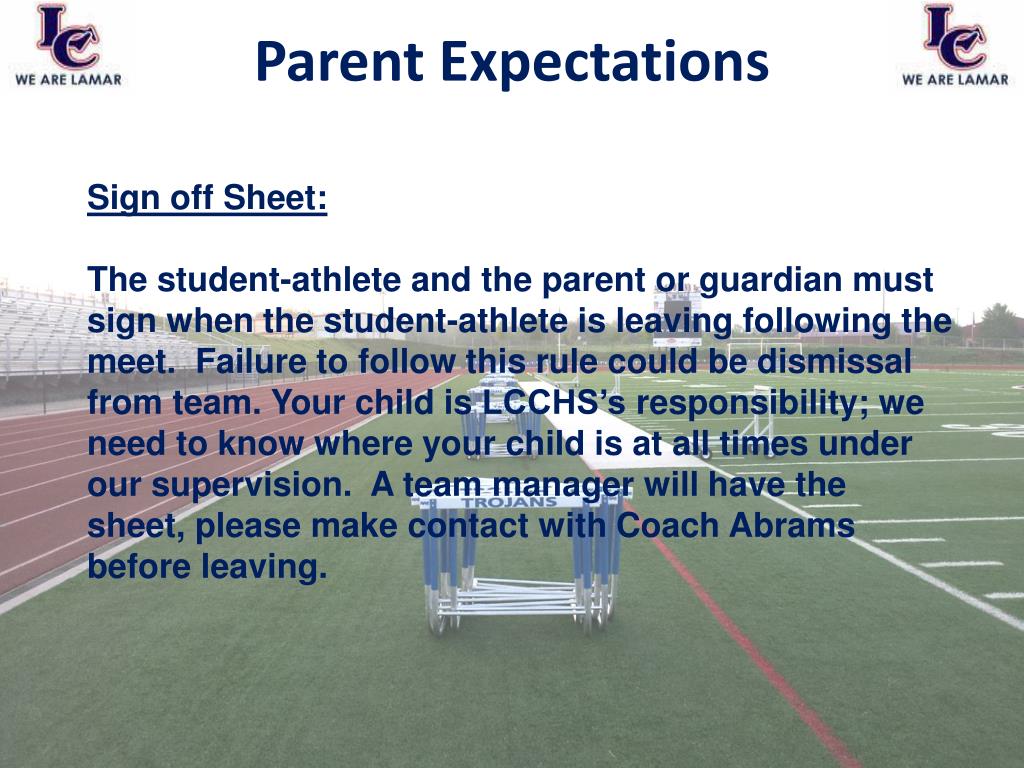 LC
WE ARE LAMAR

Parent Expectations

LC
WE ARE LAMAR

Sign off Sheet:

The student-athlete and the parent or guardian must sign when the student-athlete is leaving following the meet. Failure to follow this rule could be dismissal from team. Your child is LCCHS's responsibility; we need to know where your child is at all times under our supervision. A team manager will have the sheet, please make contact with Coach Abrams before leaving.

TROJANS